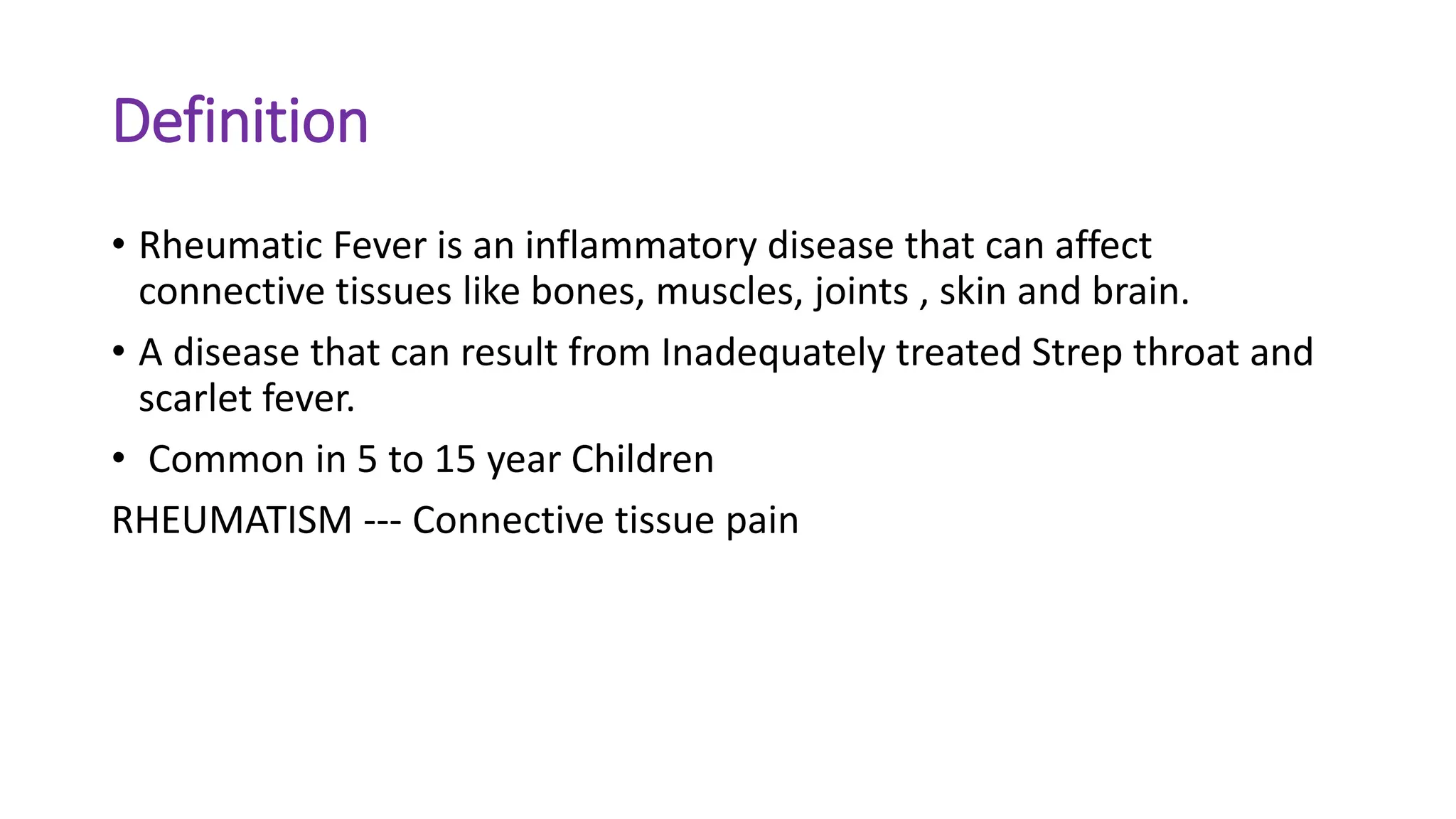 Definition

• Rheumatic Fever is an inflammatory disease that can affect connective tissues like bones, muscles, joints , skin and brain.

• A disease that can result from Inadequately treated Strep throat and scarlet fever.

• Common in 5 to 15 year Children

RHEUMATISM --- Connective tissue pain